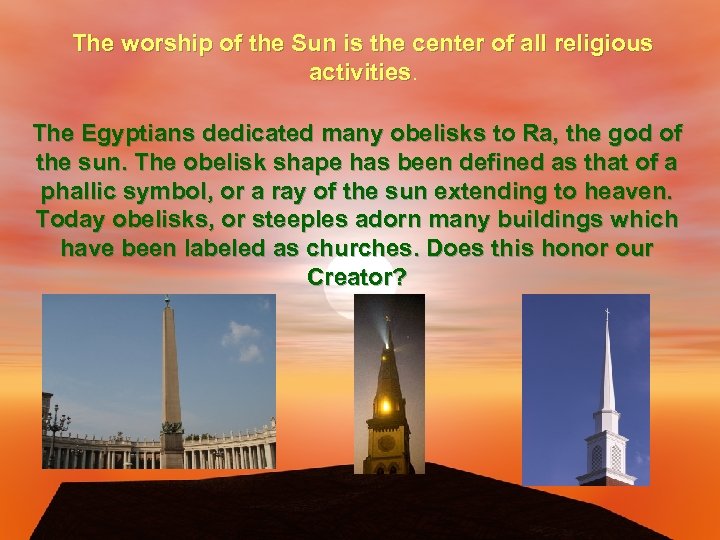 The worship of the Sun is the center of all religious activities.

The Egyptians dedicated many obelisks to Ra, the god of the sun. The obelisk shape has been defined as that of a phallic symbol, or a ray of the sun extending to heaven. Today obelisks, or steeples adorn many buildings which have been labeled as churches. Does this honor our Creator?